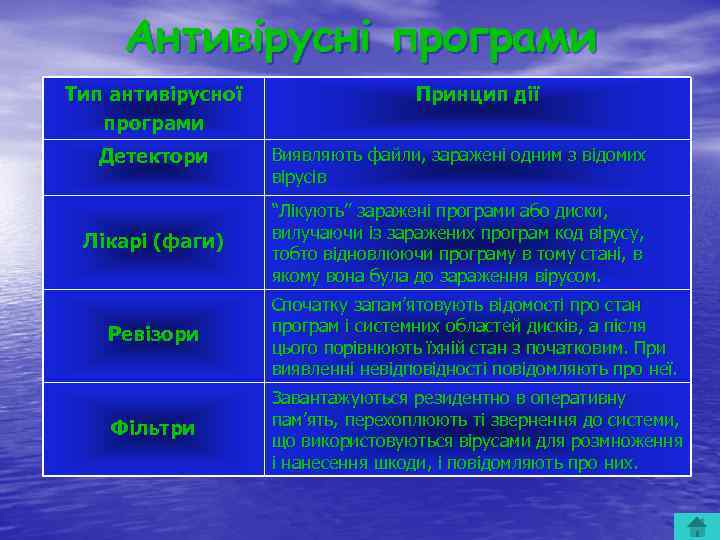 Антивірусні програми

| Тип антивірусної програми | Принцип дії |
|---|---|
| Детектори | Виявляють файли, заражені одним з відомих вірусів |
| Лікарі (фаги) | "Лікують" заражені програми або диски, вилучаючи із заражених програм код вірусу, тобто відновлюючи програму в тому стані, в якому вона була до зараження вірусом. |
| Ревізори | Спочатку запам'ятовують відомості про стан програм і системних областей дисків, а після цього порівнюють їхній стан з початковим. При виявленні невідповідності повідомляють про неї. |
| Фільтри | Завантажуються резидентно в оперативну пам'ять, перехоплюють ті звернення до системи, що використовуються вірусами для розмноження і нанесення шкоди, і повідомляють про них. |